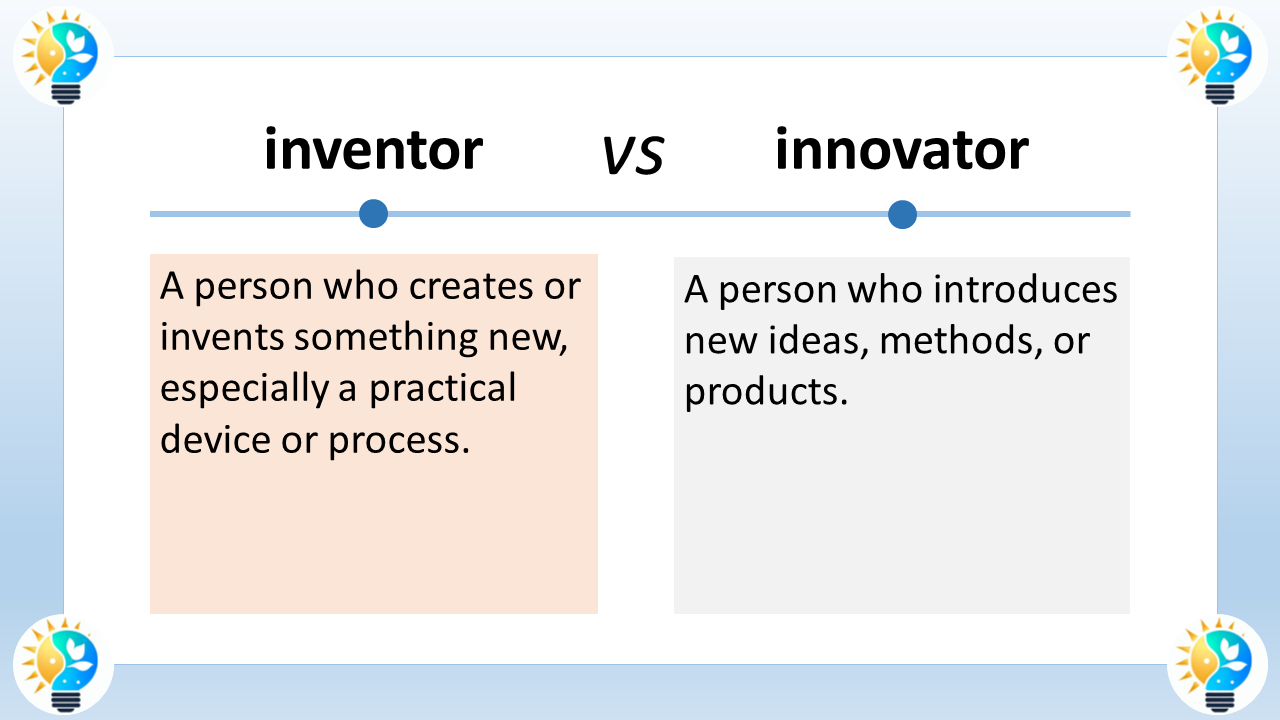 inventor

vs

innovator

A person who creates or invents something new, especially a practical device or process.

A person who introduces new ideas, methods, or products.